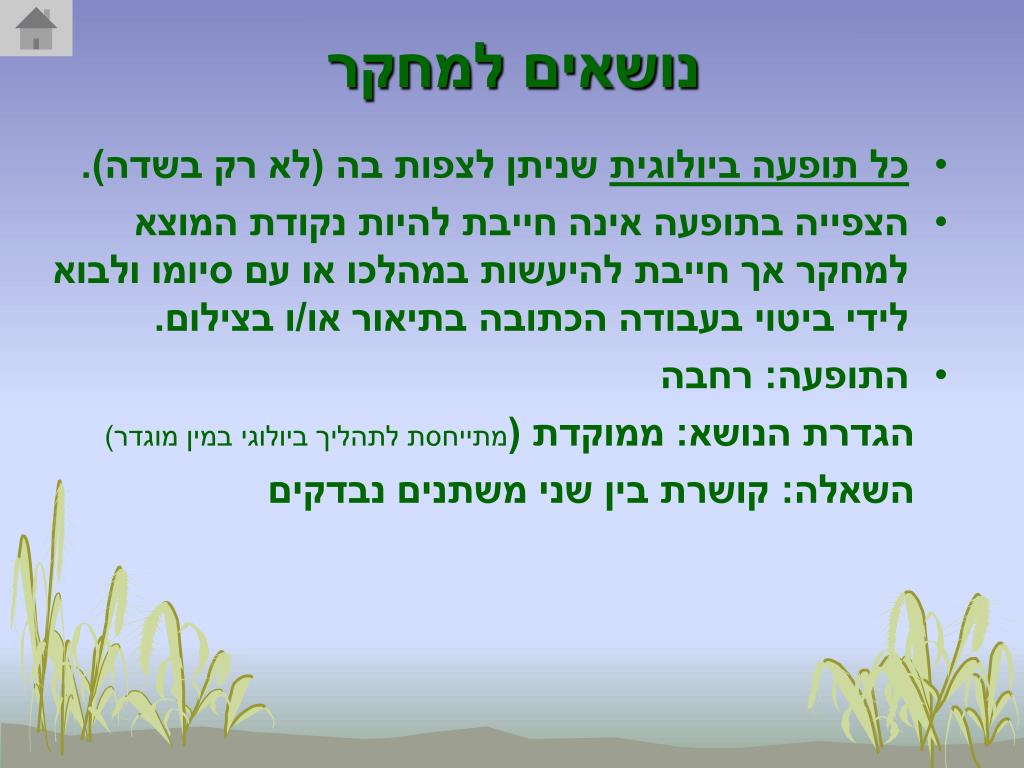 נושאים למחקר

• כל תופעה ביולוגית שניתן לצפות בה (לא רק בשדה).

• הצפייה בתופעה אינה חייבת להיות נקודת המוצא למחקר אך חייבת להיעשות במהלכו או עם סיומו ולבוא לידי ביטוי בעבודה הכתובה בתיאור או/ו בצילום.

• התופעה: רחבה

הגדרת הנושא: ממוקדת (מתייחסת לתהליך ביולוגי במין מוגדר)

השאלה: קושרת בין שני משתנים נבדקים